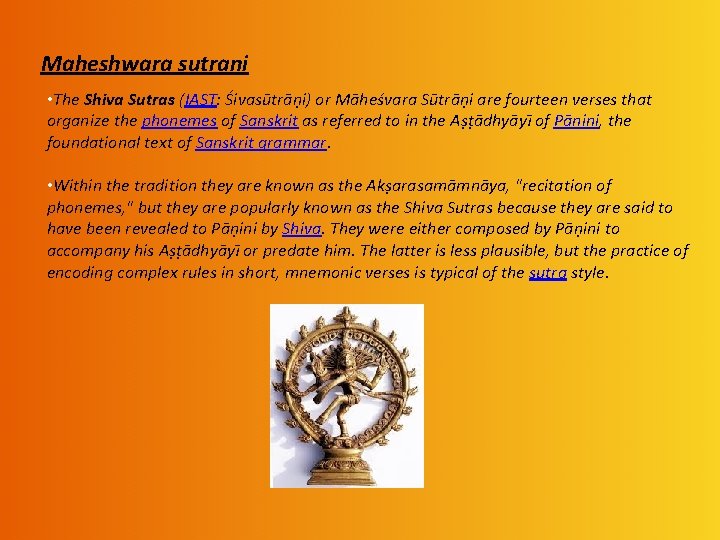 Maheshwara sutrani

•The Shiva Sutras (IAST: Śivasūtrāṇi) or Māheśvara Sūtrāṇi are fourteen verses that organize the phonemes of Sanskrit as referred to in the Aṣṭādhyāyī of Pāṇini, the foundational text of Sanskrit grammar.

•Within the tradition they are known as the Akṣarasamāmnāya, "recitation of phonemes," but they are popularly known as the Shiva Sutras because they are said to have been revealed to Pāṇini by Shiva. They were either composed by Pāṇini to accompany his Aṣṭādhyāyī or predate him. The latter is less plausible, but the practice of encoding complex rules in short, mnemonic verses is typical of the sutra style.